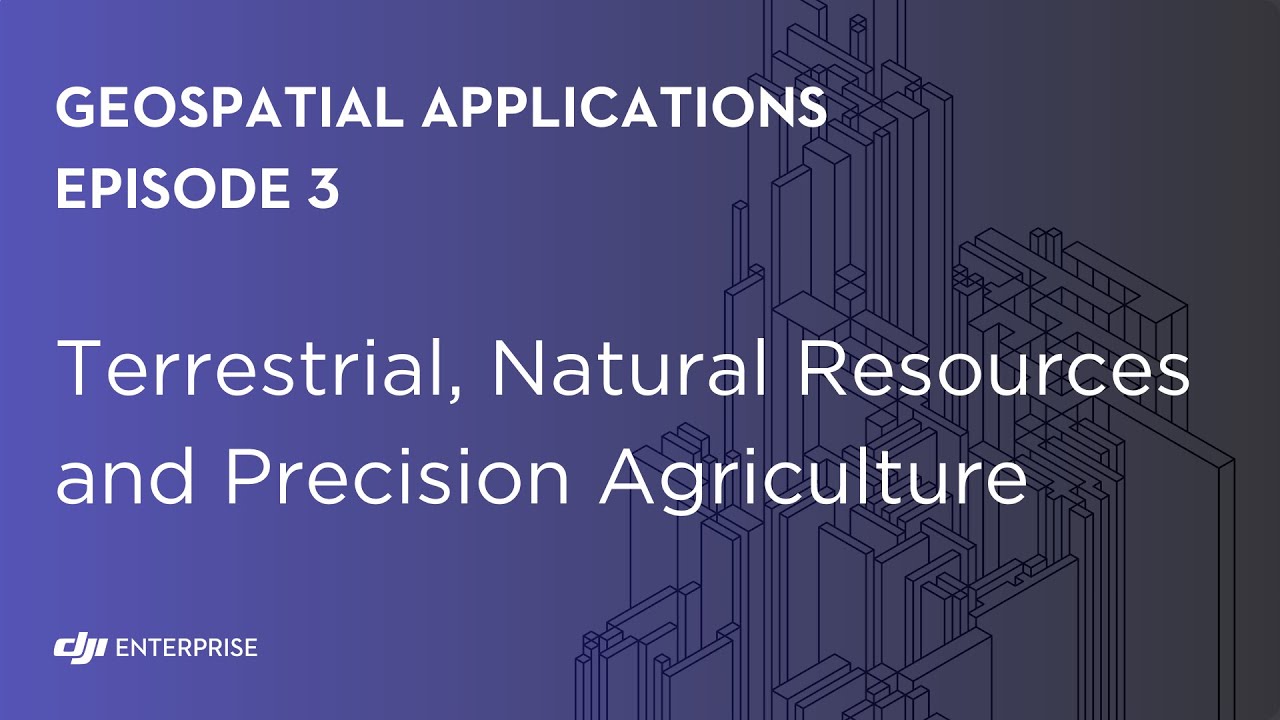 GEOSPATIAL APPLICATIONS
EPISODE 3

Terrestrial, Natural Resources and Precision Agriculture

dji ENTERPRISE